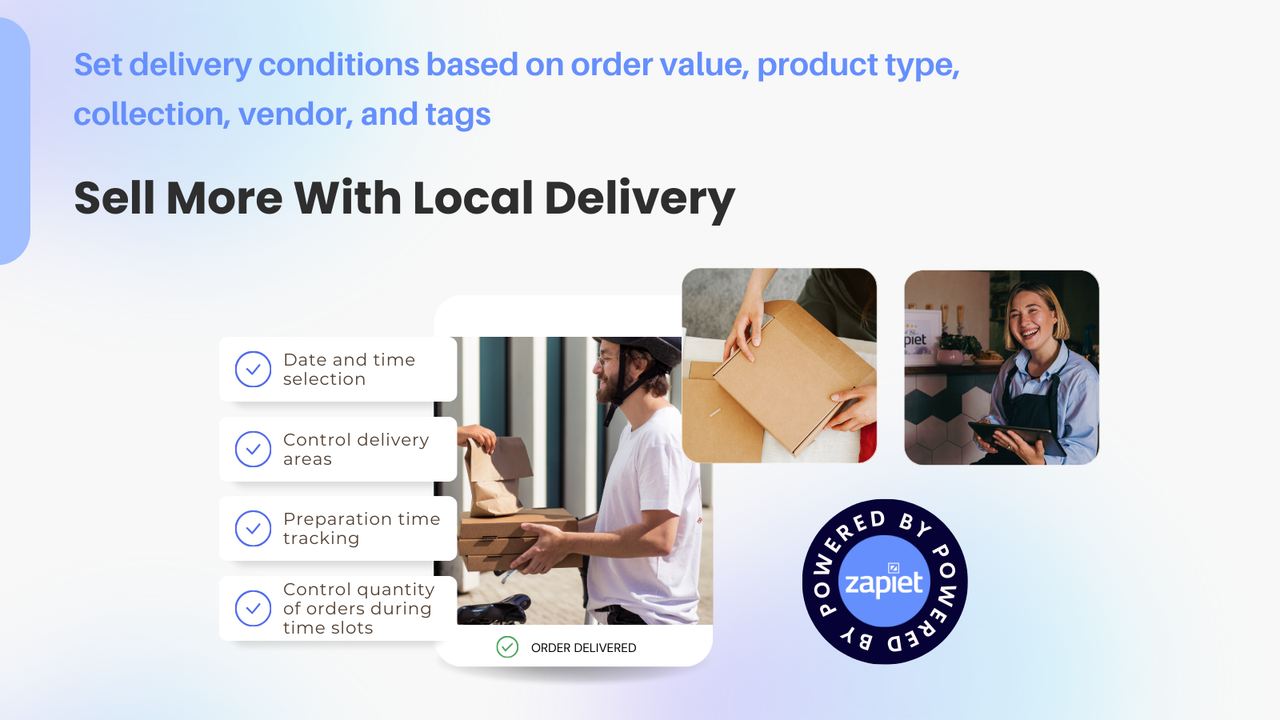 Set delivery conditions based on order value, product type, collection, vendor, and tags

Sell More With Local Delivery

Date and time selection

Control delivery areas

Preparation time tracking

Control quantity of orders during time slots

ORDER DELIVERED

piet

POWERED BY POWERED BY
zapiet